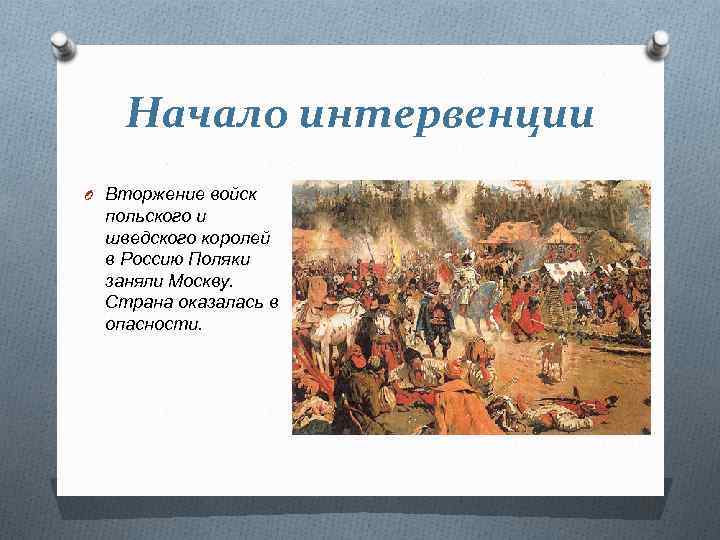 Начало интервенции

Вторжение войск польского и шведского королей в Россию Поляки заняли Москву. Страна оказалась в опасности.